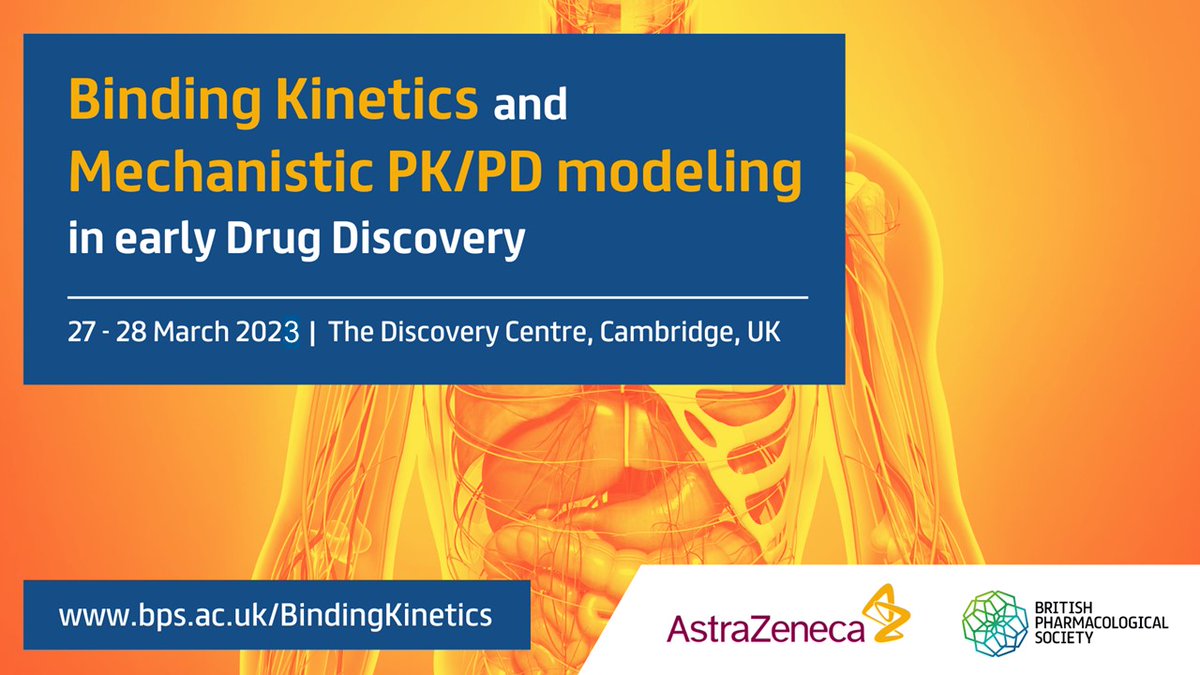 Binding Kinetics and Mechanistic PK/PD modeling in early Drug Discovery

27 - 28 March 2023 | The Discovery Centre, Cambridge, UK

www.bps.ac.uk/BindingKinetics

AstraZeneca

BRITISH PHARMACOLOGICAL SOCIETY